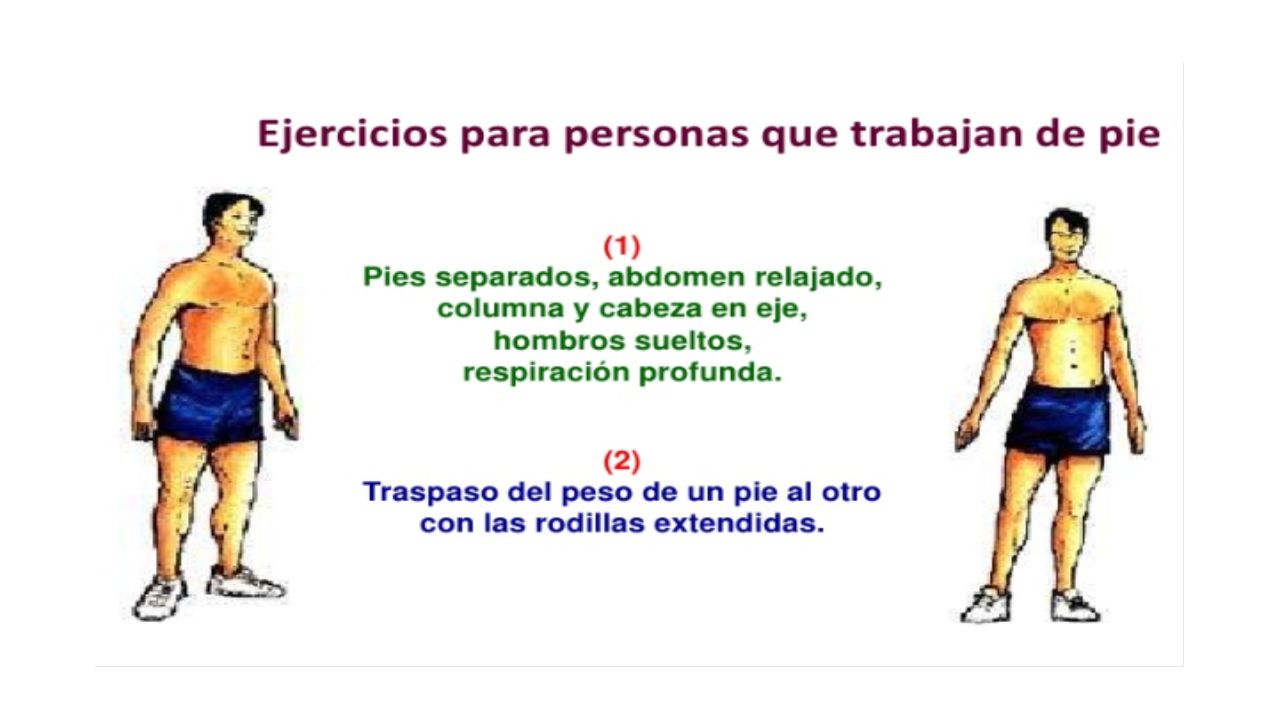 Ejercicios para personas que trabajan de pie

(1)
Pies separados, abdomen relajado, columna y cabeza en eje, hombros sueltos, respiración profunda.

(2)
Traspaso del peso de un pie al otro con las rodillas extendidas.